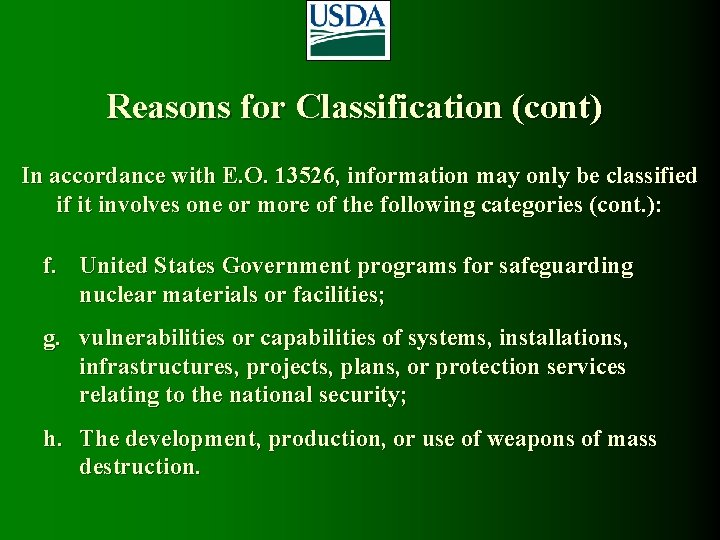 USDA

Reasons for Classification (cont)

In accordance with E.O. 13526, information may only be classified if it involves one or more of the following categories (cont.):

f. United States Government programs for safeguarding nuclear materials or facilities;

g. vulnerabilities or capabilities of systems, installations, infrastructures, projects, plans, or protection services relating to the national security;

h. The development, production, or use of weapons of mass destruction.